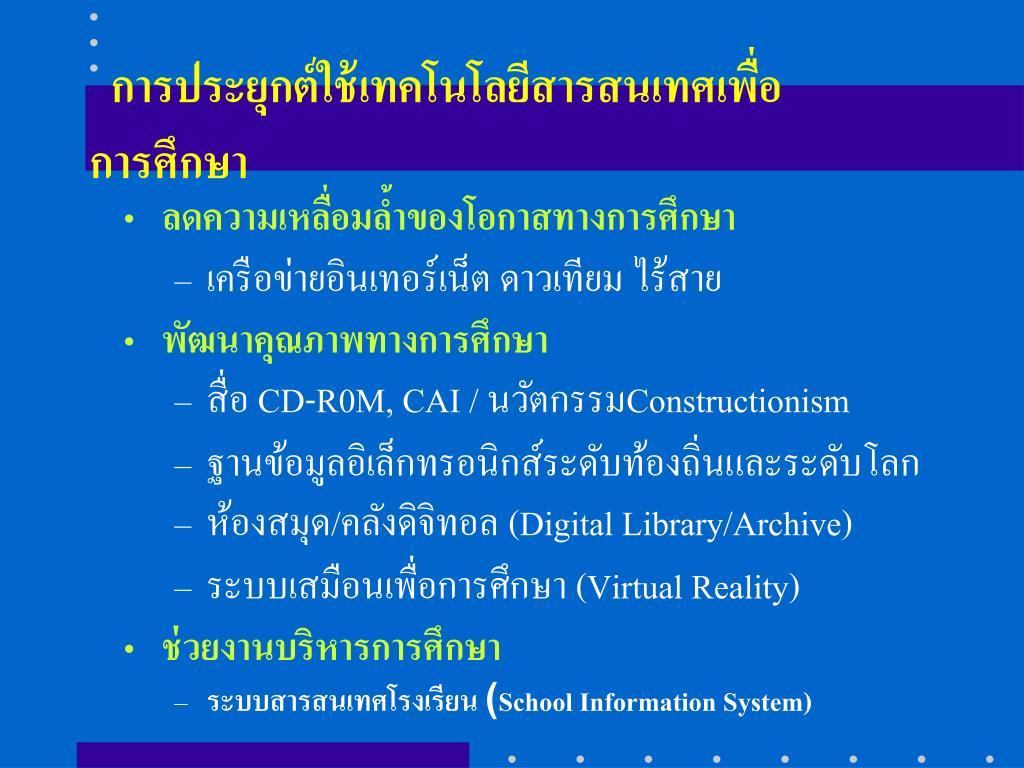 การประยุกต์ใช้เทคโนโลยีสารสนเทศเพื่อการศึกษา

• ลดความเหลื่อมล้ำของโอกาสทางการศึกษา
– เครือข่ายอินเทอร์เน็ต ดาวเทียม ไร้สาย

• พัฒนาคุณภาพทางการศึกษา
– สื่อ CD-R0M, CAI / นวัตกรรมConstructionism
– ฐานข้อมูลอิเล็กทรอนิกส์ระดับท้องถิ่นและระดับโลก
– ห้องสมุด/คลังดิจิทอล (Digital Library/Archive)
– ระบบเสมือนเพื่อการศึกษา (Virtual Reality)

• ช่วยงานบริหารการศึกษา
– ระบบสารสนเทศโรงเรียน (School Information System)